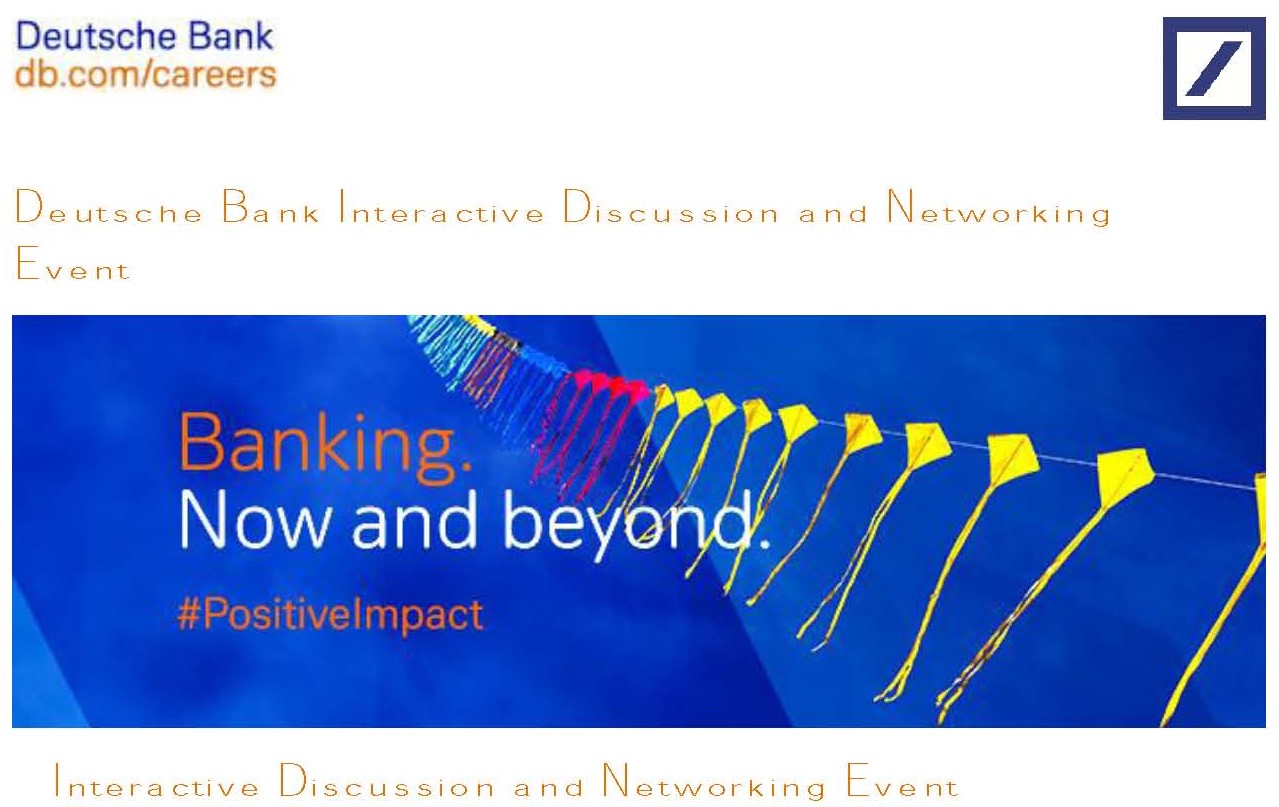 Deutsche Bank
db.com/careers

Deutsche Bank Interactive Discussion and Networking Event

Banking.
Now and beyond.
#PositiveImpact

Interactive Discussion and Networking Event